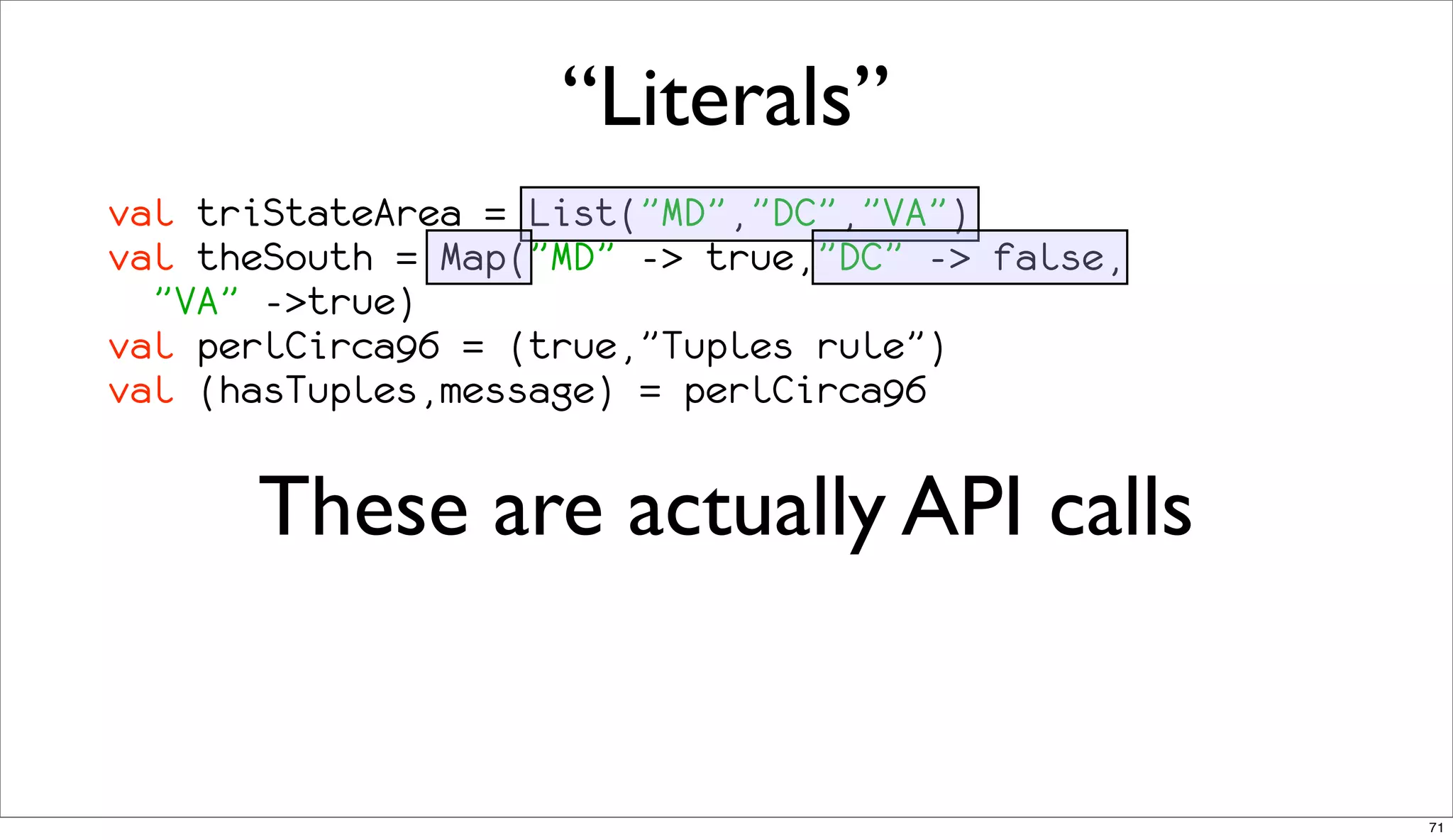 “Literals”

val triStateArea = List(”MD”,”DC”,”VA”)
val theSouth = Map(”MD” -> true,”DC” -> false,
  ”VA” ->true)
val perlCirca96 = (true,”Tuples rule”)
val (hasTuples,message) = perlCirca96

These are actually API calls

71